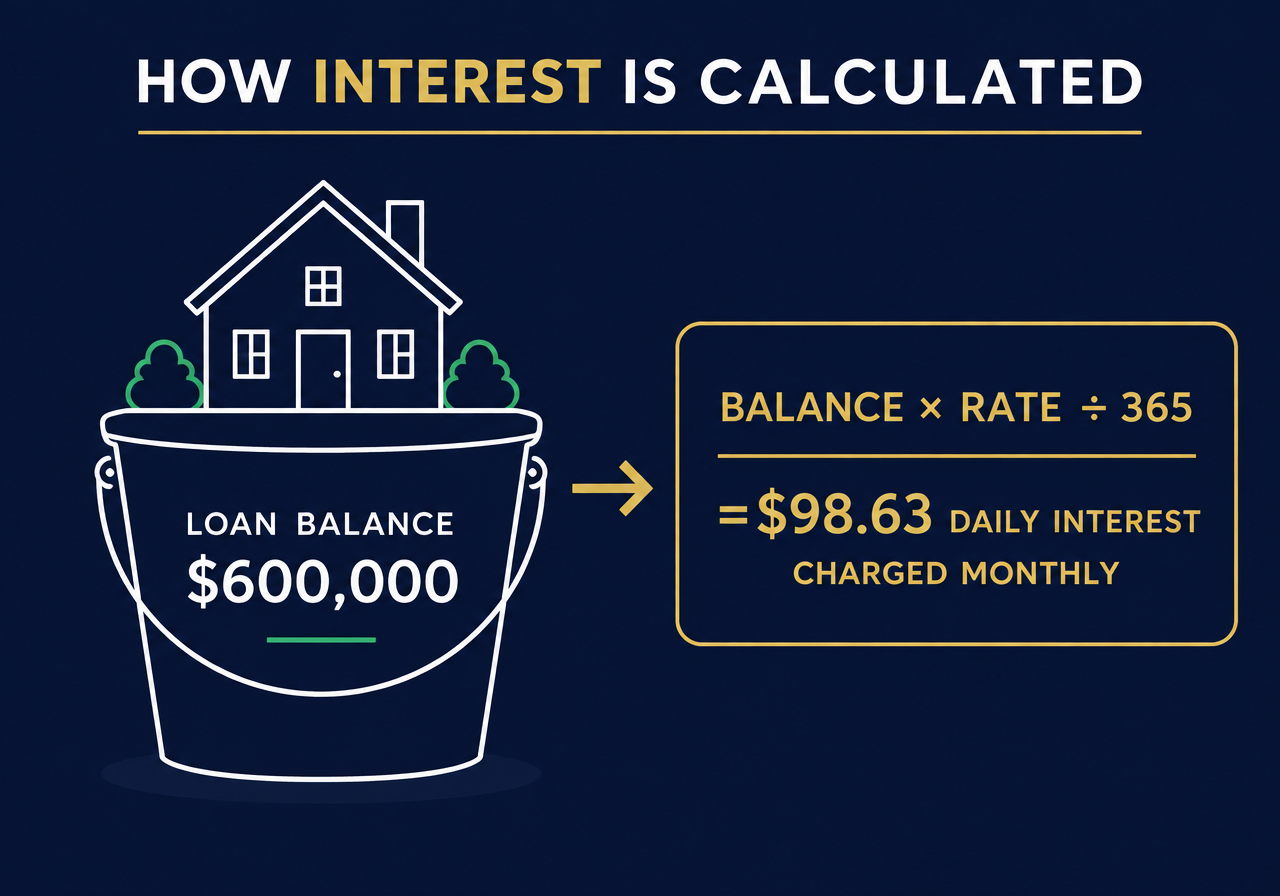 HOW INTEREST IS CALCULATED

LOAN BALANCE
$600,000

BALANCE × RATE ÷ 365

=$98.63 DAILY INTEREST
CHARGED MONTHLY